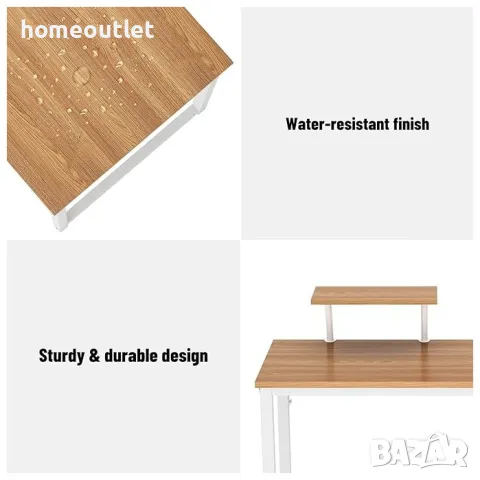 homeoutlet

Water-resistant finish

Sturdy & durable design

BAZAR